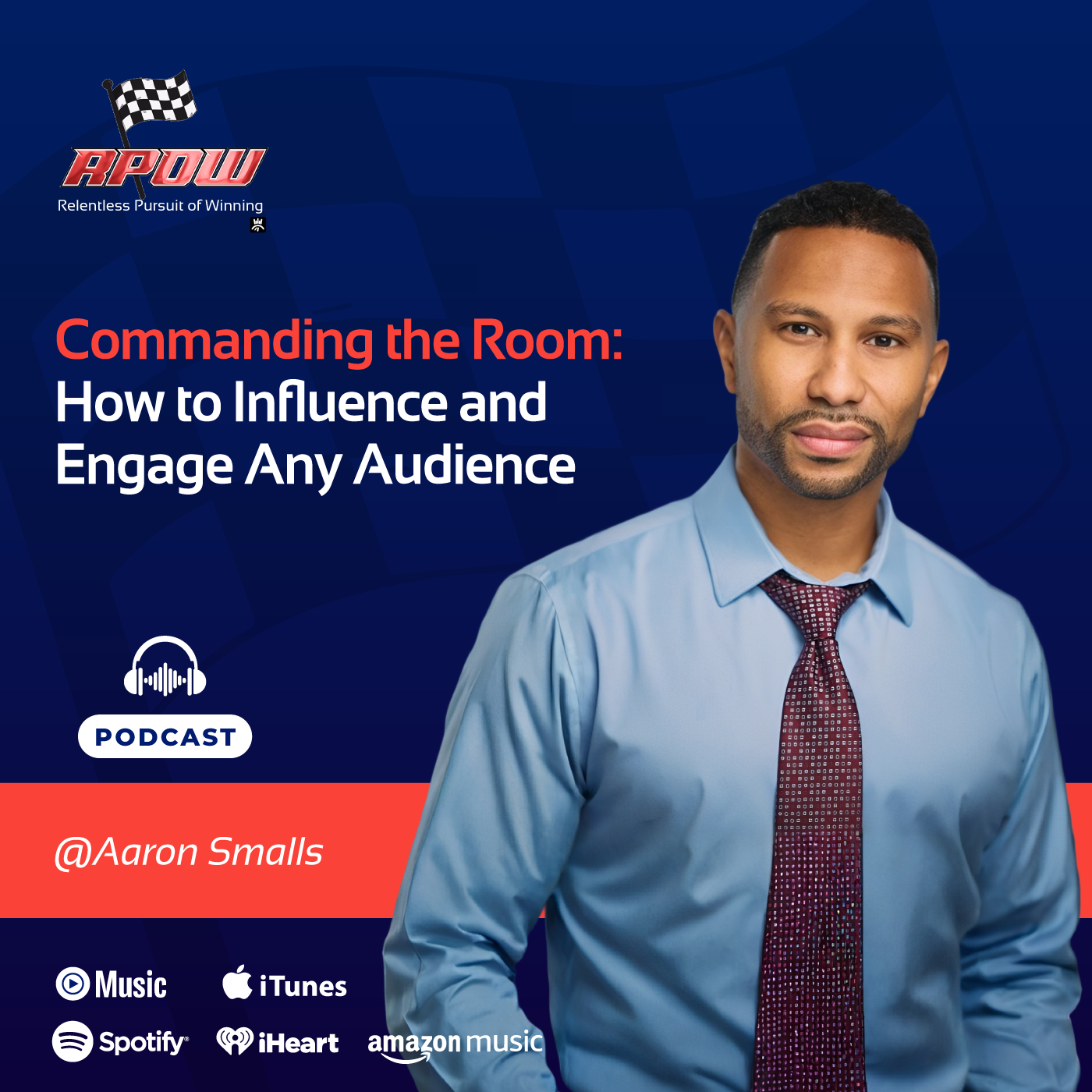 RPOW
Relentless Pursuit of Winning

Commanding the Room:
How to Influence and Engage Any Audience

PODCAST

@Aaron Smalls

Music iTunes
Spotify iHeart amazon music